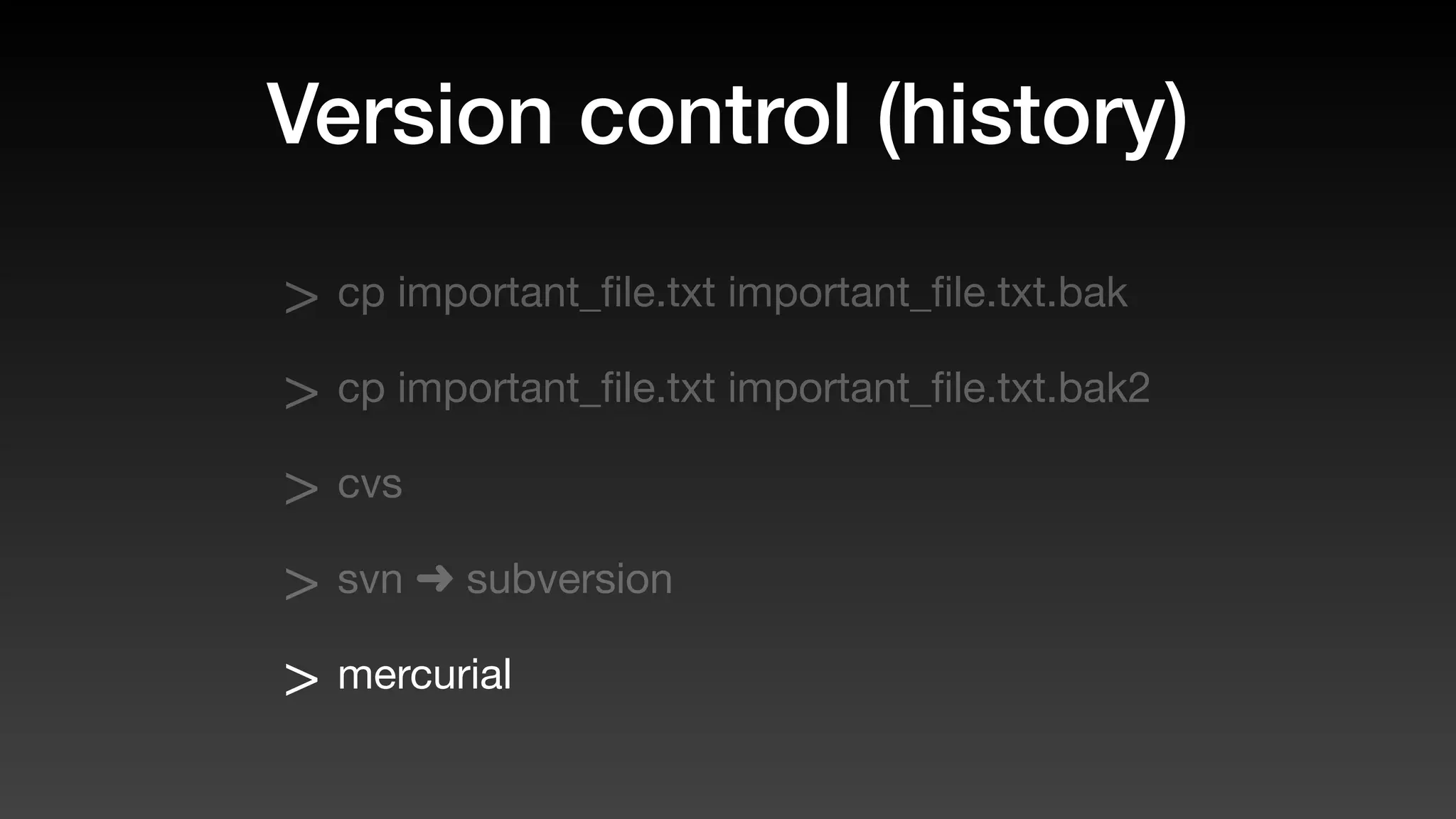 Version control (history)

> cp important_file.txt important_file.txt.bak

> cp important_file.txt important_file.txt.bak2

> cvs

> svn ➜ subversion

> mercurial